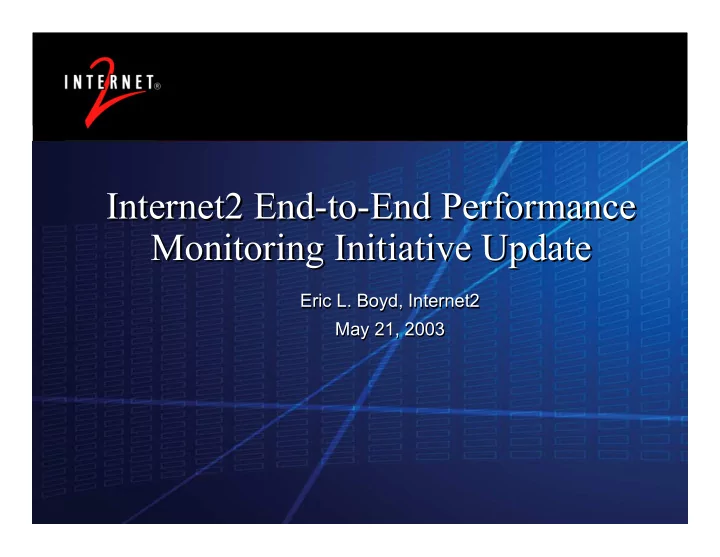 INTERNET® 2

Internet2 End-to-End Performance Monitoring Initiative Update

Eric L. Boyd, Internet2

May 21, 2003